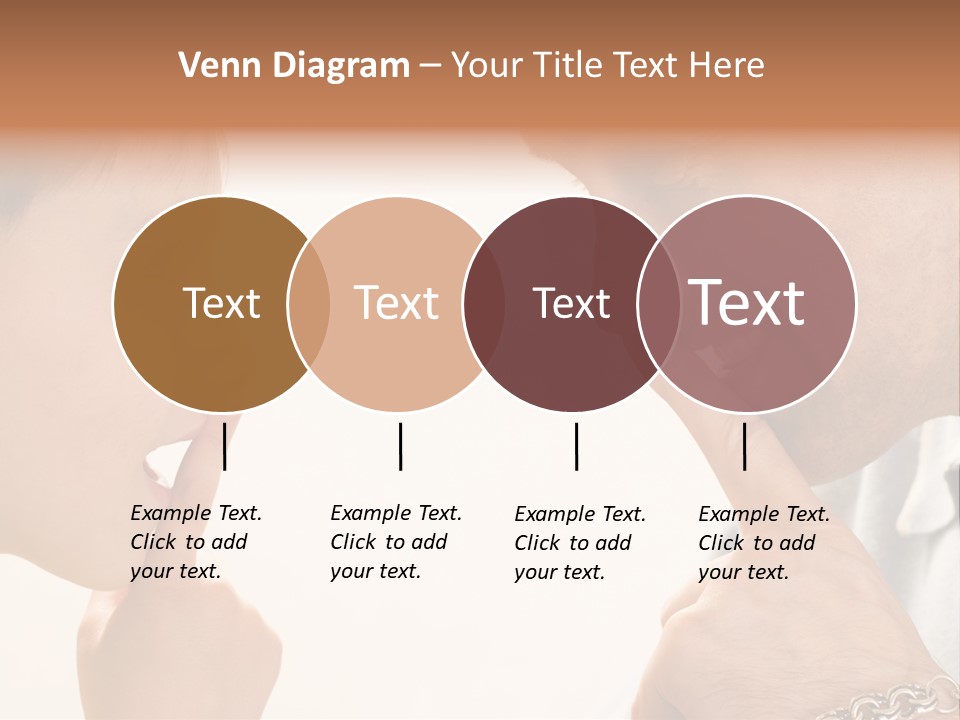 Venn Diagram – Your Title Text Here

Text

Text

Text

Text

Example Text. Click to add your text.

Example Text. Click to add your text.

Example Text. Click to add your text.

Example Text. Click to add your text.